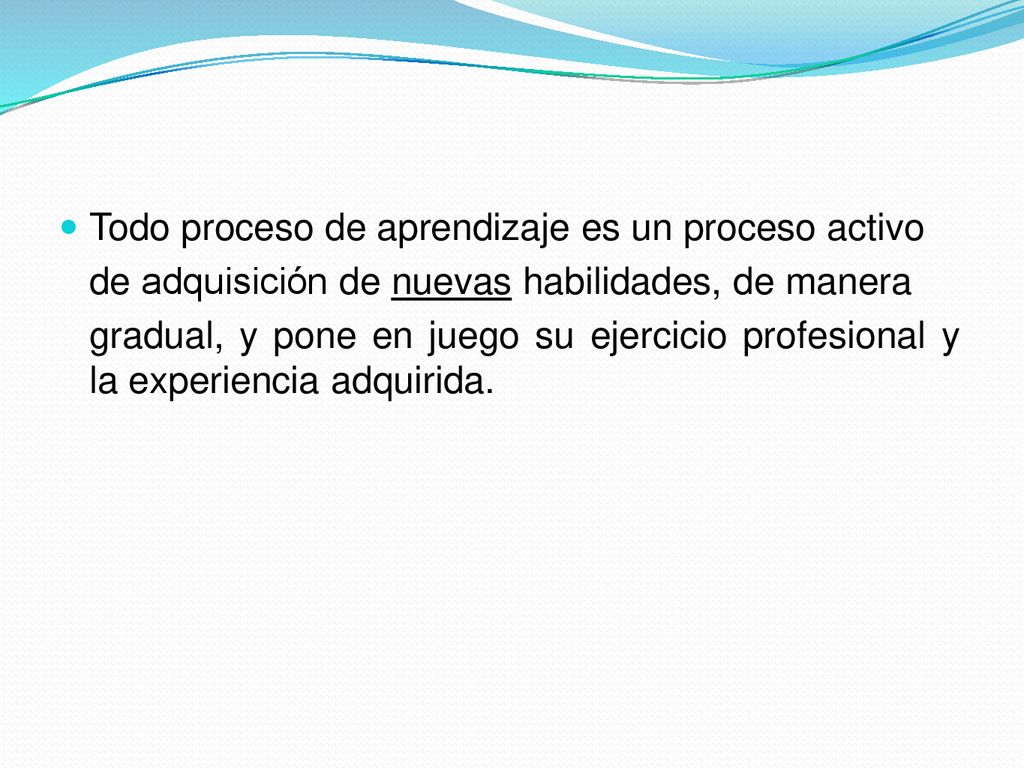 Todo proceso de aprendizaje es un proceso activo de adquisición de nuevas habilidades, de manera gradual, y pone en juego su ejercicio profesional y la experiencia adquirida.